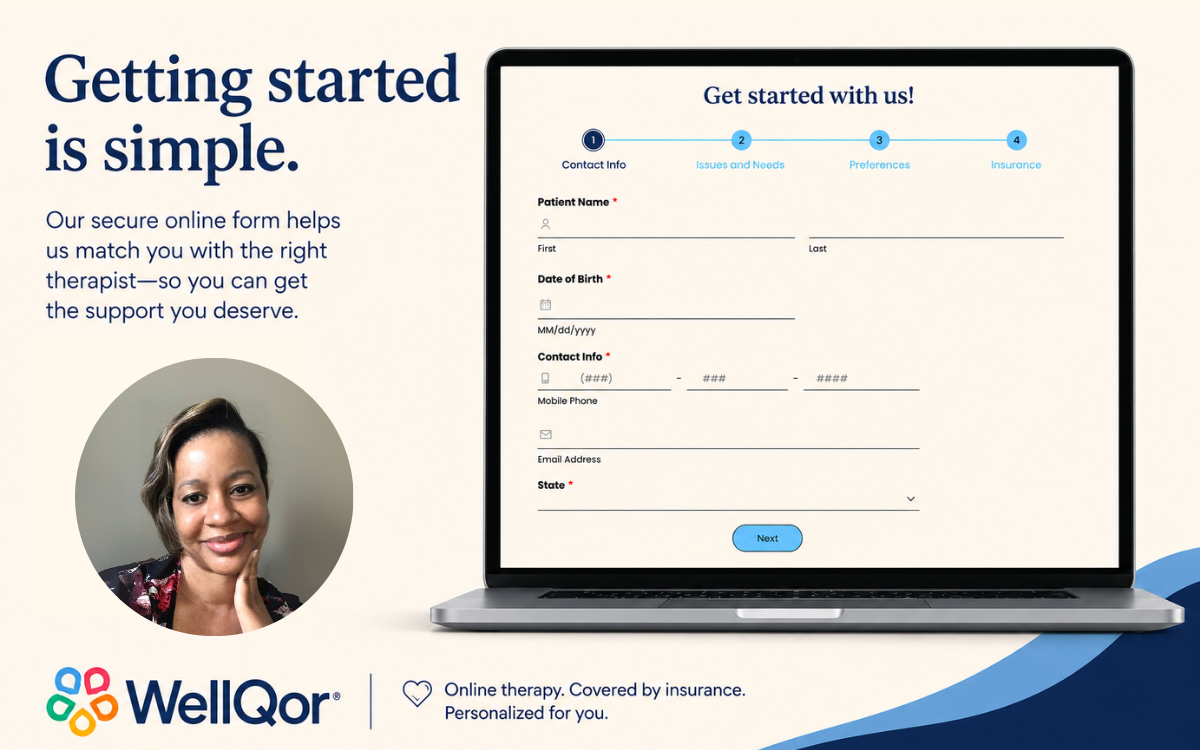 Getting started is simple.

Our secure online form helps us match you with the right therapist—so you can get the support you deserve.

Get started with us!

1 Contact Info
2 Issues and Needs
3 Preferences
4 Insurance

Patient Name *
First
Last

Date of Birth *
MM/dd/yyyy

Contact Info *
(###) - ### - ####
Mobile Phone

Email Address

State *

Next

WellQor®

Online therapy. Covered by insurance.
Personalized for you.